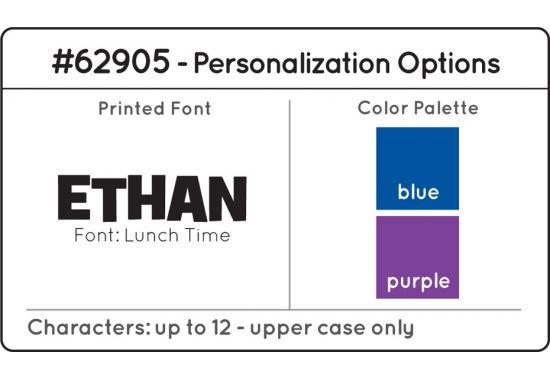 #62905 - Personalization Options

Printed Font

ETHAN
Font: Lunch Time

Color Palette

blue

purple

Characters: up to 12 - upper case only